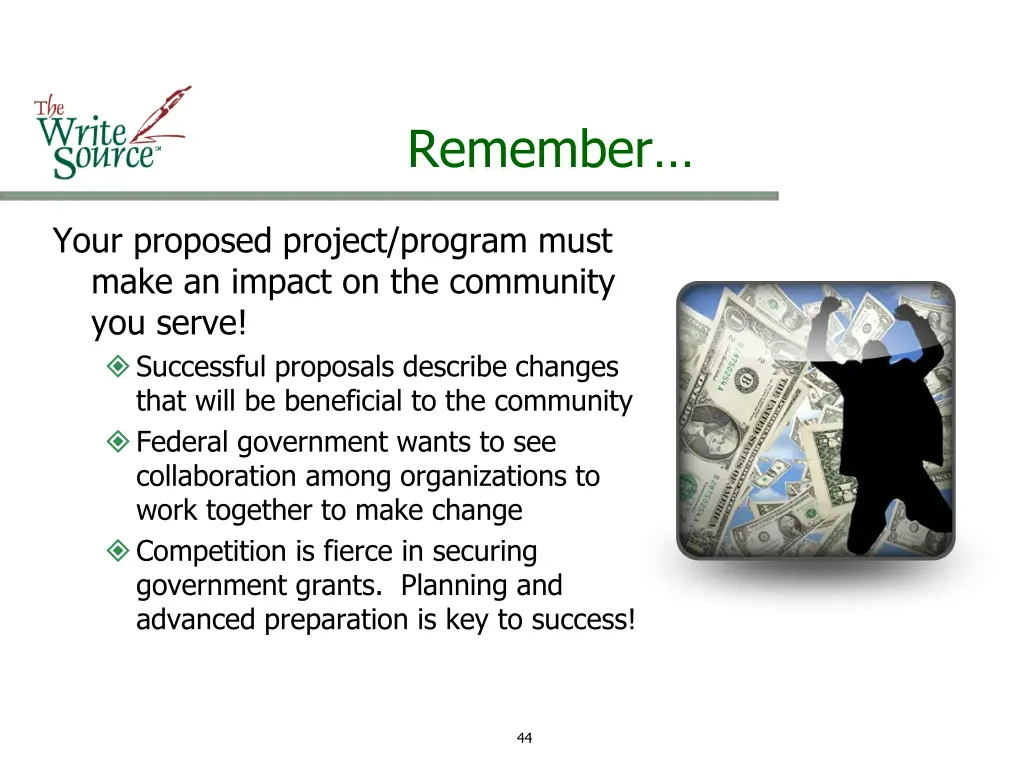 The Write Source℠

Remember…

Your proposed project/program must make an impact on the community you serve!

Successful proposals describe changes that will be beneficial to the community

Federal government wants to see collaboration among organizations to work together to make change

Competition is fierce in securing government grants. Planning and advanced preparation is key to success!

44